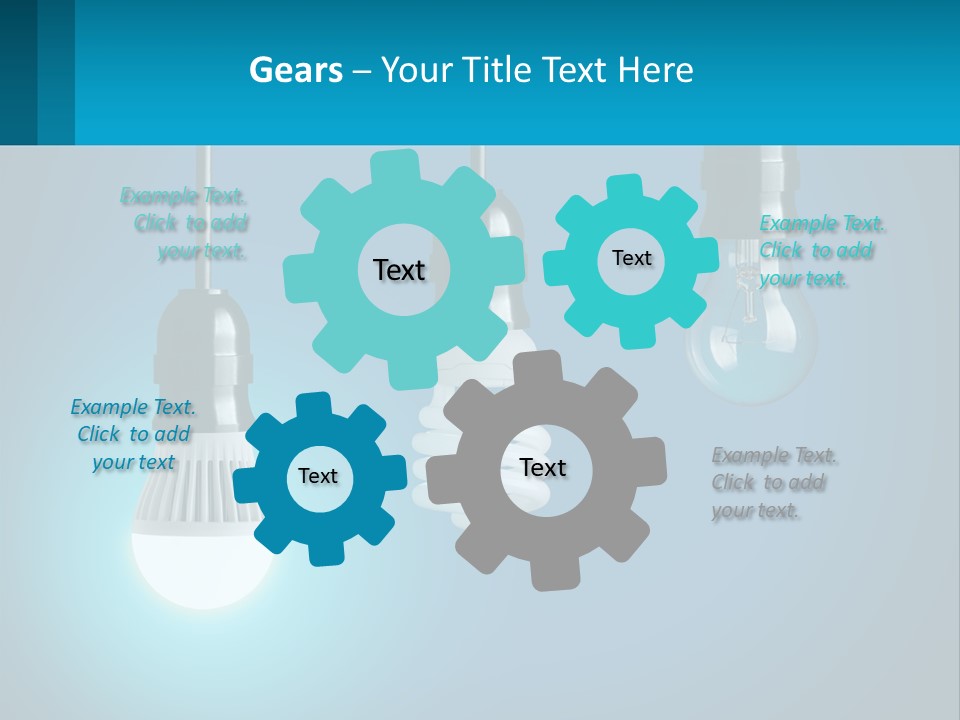 Gears – Your Title Text Here

Example Text. Click to add your text.

Text

Text

Example Text. Click to add your text.

Example Text. Click to add your text

Text

Text

Example Text. Click to add your text.